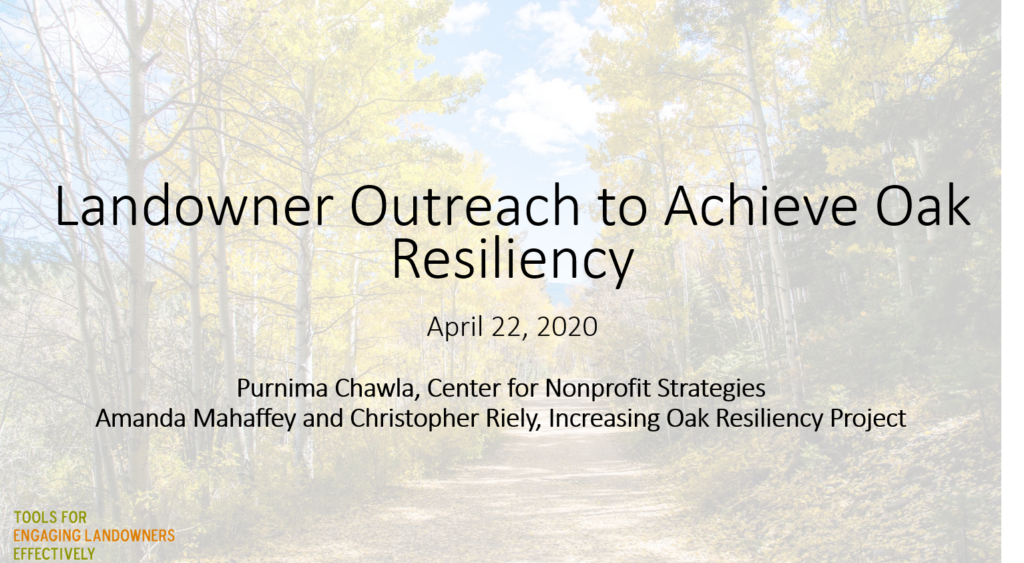 Landowner Outreach to Achieve Oak Resiliency

April 22, 2020

Purnima Chawla, Center for Nonprofit Strategies
Amanda Mahaffey and Christopher Riely, Increasing Oak Resiliency Project

TOOLS FOR
ENGAGING LANDOWNERS
EFFECTIVELY